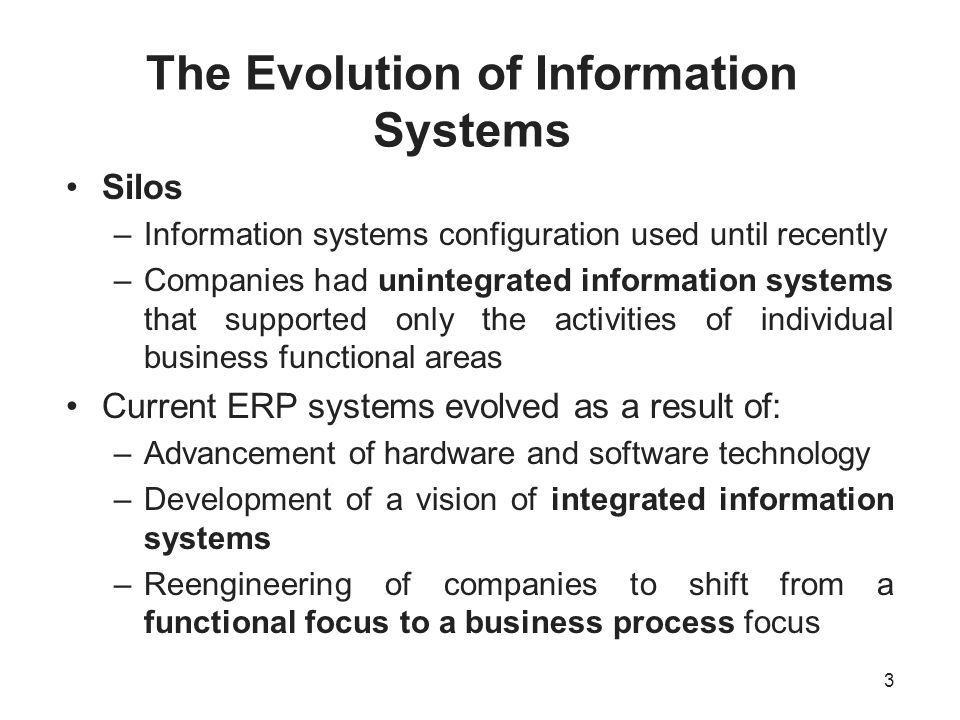 The Evolution of Information Systems

• Silos
– Information systems configuration used until recently
– Companies had unintegrated information systems that supported only the activities of individual business functional areas

• Current ERP systems evolved as a result of:
– Advancement of hardware and software technology
– Development of a vision of integrated information systems
– Reengineering of companies to shift from a functional focus to a business process focus

3